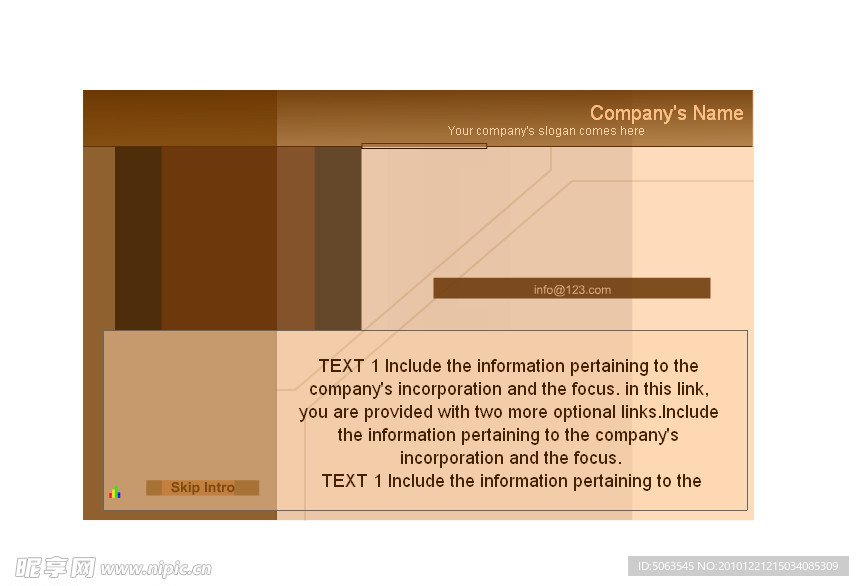 Company's Name
Your company's slogan comes here

info@123.com

TEXT 1 Include the information pertaining to the company's incorporation and the focus. in this link, you are provided with two more optional links.Include the information pertaining to the company's incorporation and the focus.
TEXT 1 Include the information pertaining to the

Skip Intro

昵享网 www.nipic.cn

ID:5063545 NO:20101221215034085309